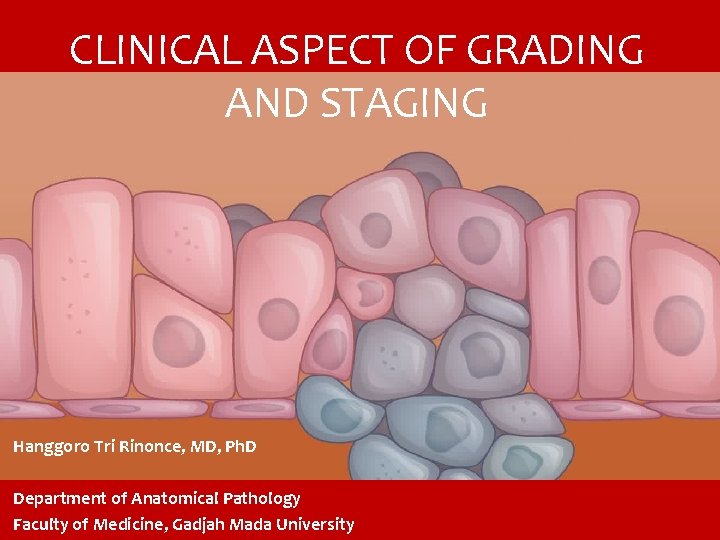 CLINICAL ASPECT OF GRADING AND STAGING

Hanggoro Tri Rinonce, MD, PhD

Department of Anatomical Pathology
Faculty of Medicine, Gadjah Mada University